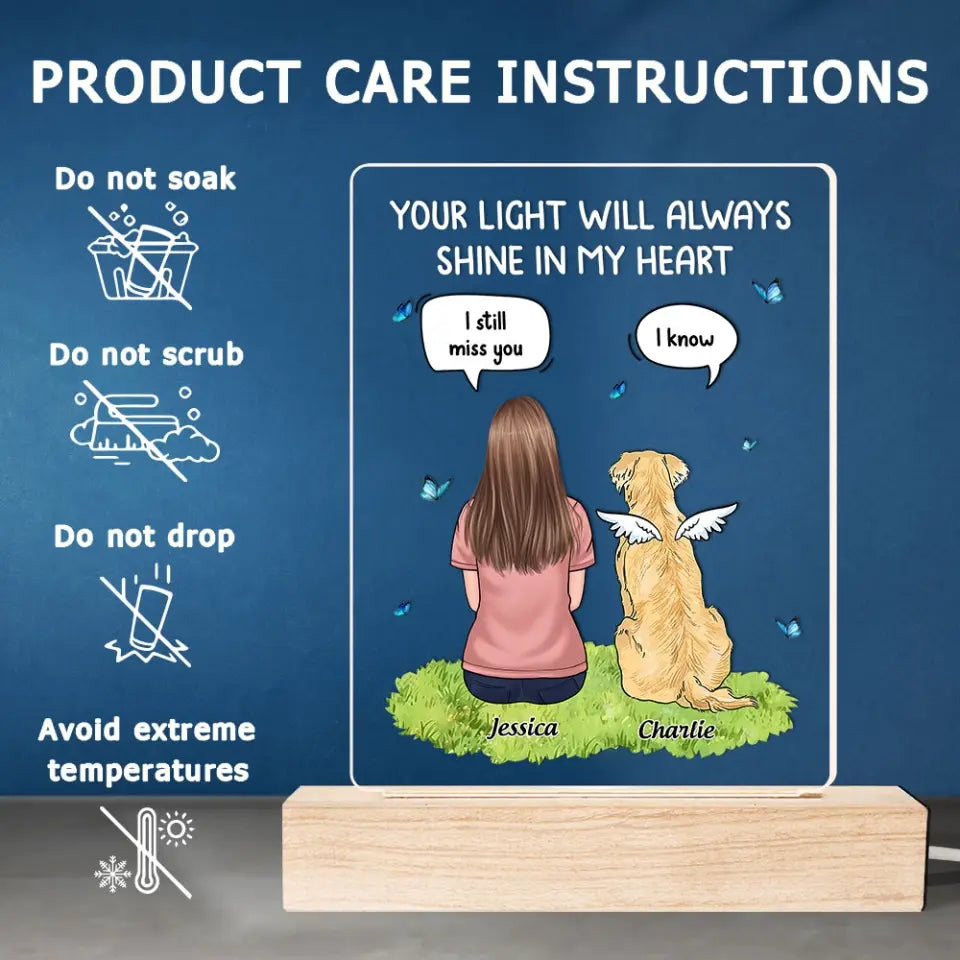 PRODUCT CARE INSTRUCTIONS

Do not soak

Do not scrub

Do not drop

Avoid extreme temperatures

YOUR LIGHT WILL ALWAYS SHINE IN MY HEART

I still miss you

I know

Jessica

Charlie